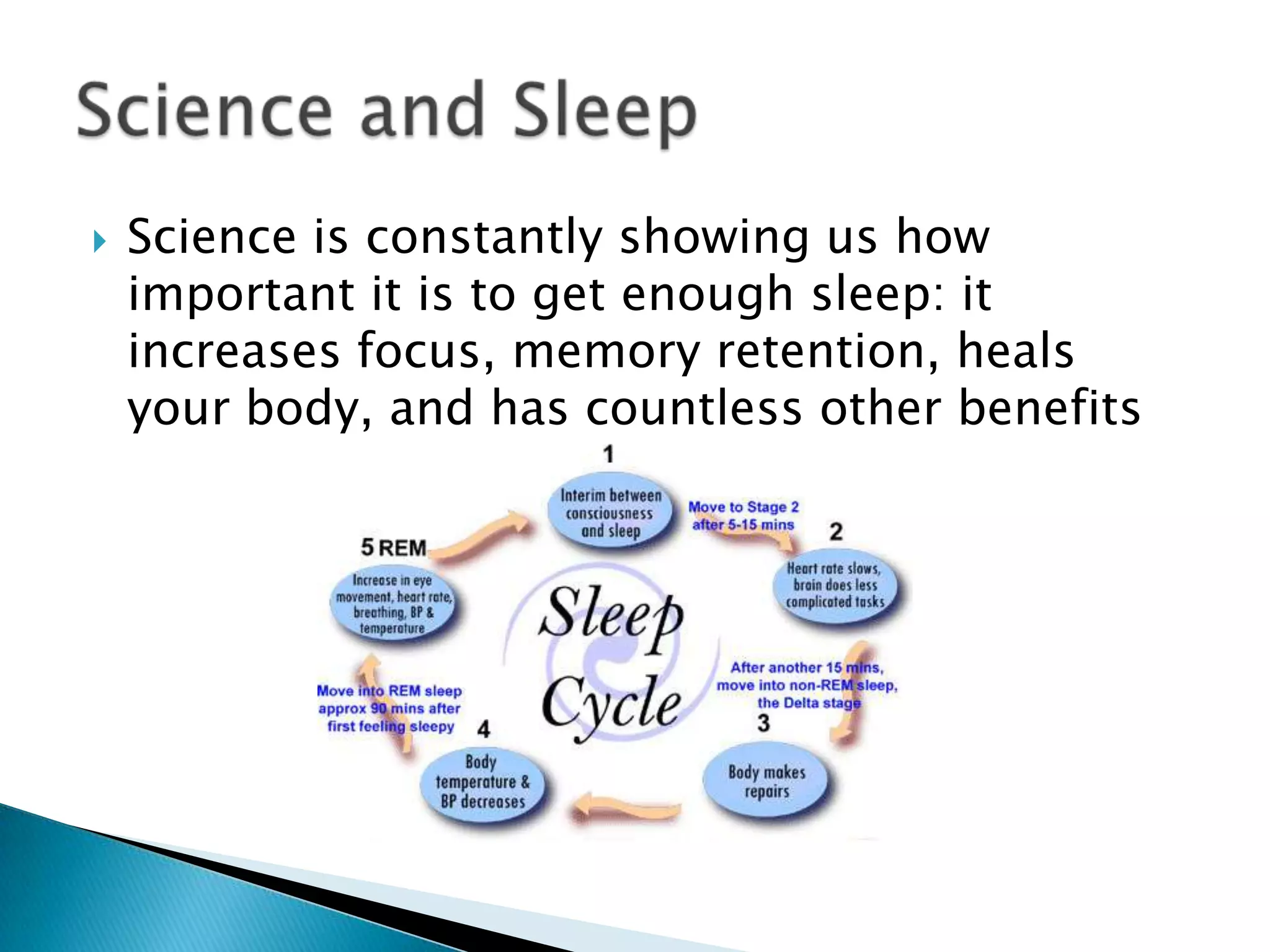 Science and Sleep

Science is constantly showing us how important it is to get enough sleep: it increases focus, memory retention, heals your body, and has countless other benefits

1
Interim between consciousness and sleep

Move to Stage 2 after 5-15 mins

2
Heart rate slows, brain does less complicated tasks

After another 15 mins, move into non-REM sleep, the Delta stage

3
Body makes repairs

4
Body temperature & BP decreases

Move into REM sleep approx 90 mins after first feeling sleepy

5 REM
Increase in eye movement, heart rate, breathing, BP & temperature

Sleep Cycle